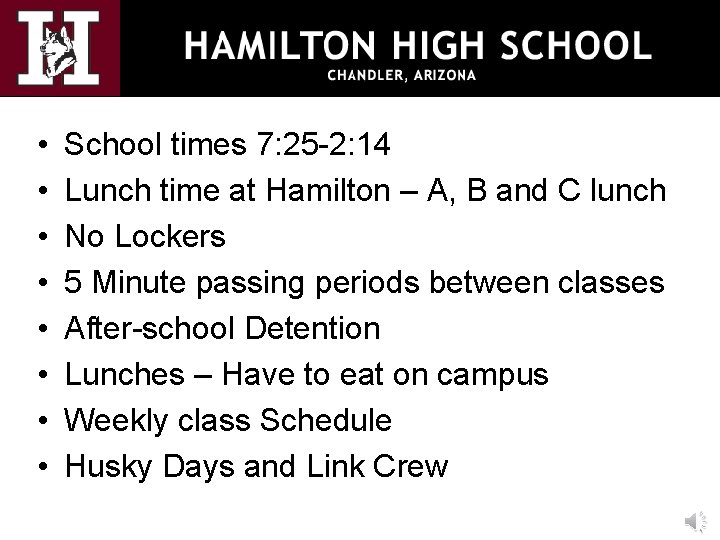 H

HAMILTON HIGH SCHOOL
CHANDLER, ARIZONA

• School times 7:25-2:14
• Lunch time at Hamilton – A, B and C lunch
• No Lockers
• 5 Minute passing periods between classes
• After-school Detention
• Lunches – Have to eat on campus
• Weekly class Schedule
• Husky Days and Link Crew